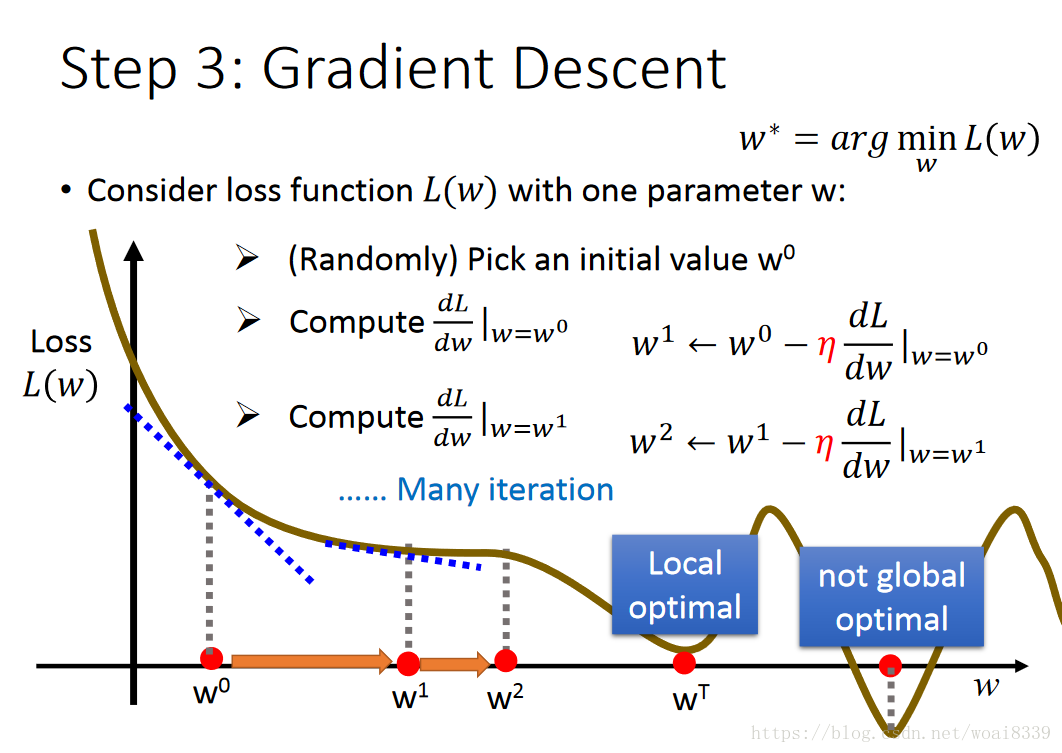 Step 3: Gradient Descent

$w^* = arg \min_w L(w)$

• Consider loss function $L(w)$ with one parameter w:

➢ (Randomly) Pick an initial value $w^0$

➢ Compute $\frac{dL}{dw}|_{w=w^0}$

$w^1 \leftarrow w^0 - \eta \frac{dL}{dw}|_{w=w^0}$

➢ Compute $\frac{dL}{dw}|_{w=w^1}$

$w^2 \leftarrow w^1 - \eta \frac{dL}{dw}|_{w=w^1}$

...... Many iteration

Loss $L(w)$

Local optimal

not global optimal

$w^0$ $w^1$ $w^2$ $w^T$ $w$

https://blog.csdn.net/woai8339